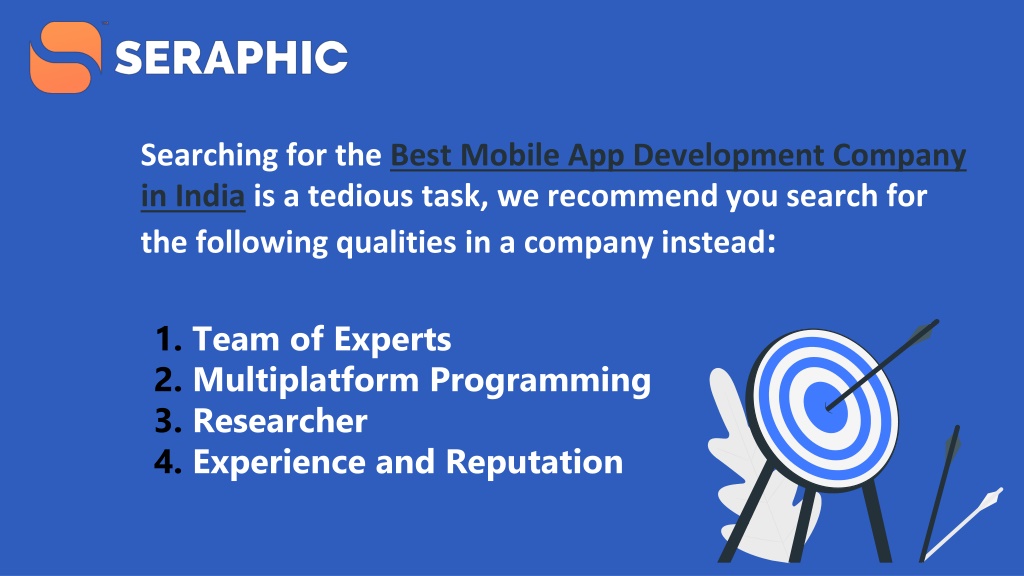 SERAPHIC

Searching for the Best Mobile App Development Company in India is a tedious task, we recommend you search for the following qualities in a company instead:

1. Team of Experts
2. Multiplatform Programming
3. Researcher
4. Experience and Reputation